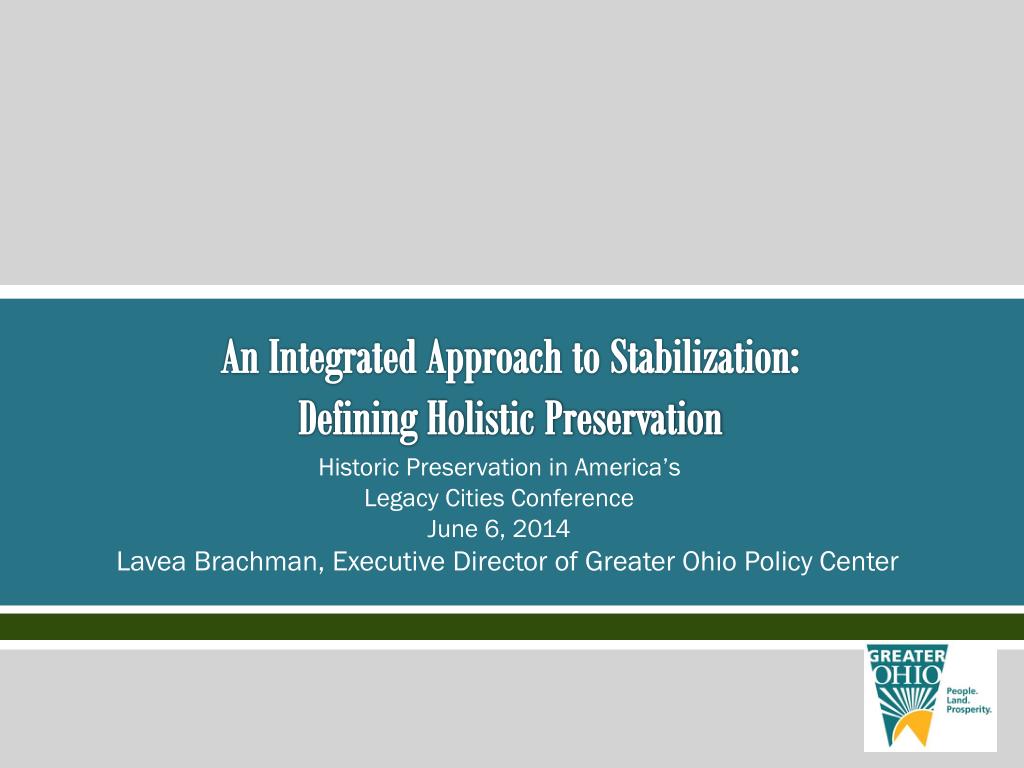 An Integrated Approach to Stabilization:
Defining Holistic Preservation

Historic Preservation in America's
Legacy Cities Conference
June 6, 2014
Lavea Brachman, Executive Director of Greater Ohio Policy Center

GREATER
OHIO
People.
Land.
Prosperity.